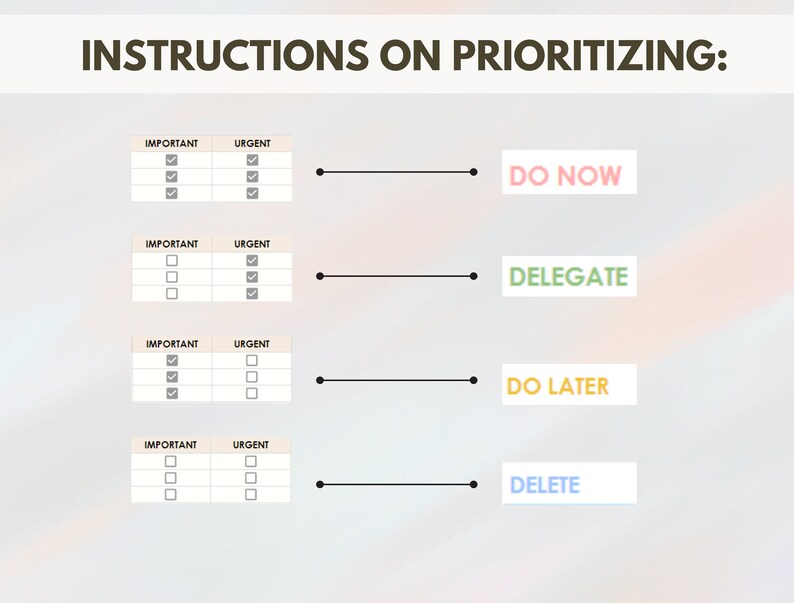 INSTRUCTIONS ON PRIORITIZING:

| IMPORTANT | URGENT |
|---|---|
| ☑ | ☑ |
| ☑ | ☑ |
| ☑ | ☑ |

DO NOW

| IMPORTANT | URGENT |
|---|---|
| ☐ | ☑ |
| ☐ | ☑ |
| ☐ | ☑ |

DELEGATE

| IMPORTANT | URGENT |
|---|---|
| ☑ | ☐ |
| ☑ | ☐ |
| ☑ | ☐ |

DO LATER

| IMPORTANT | URGENT |
|---|---|
| ☐ | ☐ |
| ☐ | ☐ |
| ☐ | ☐ |

DELETE